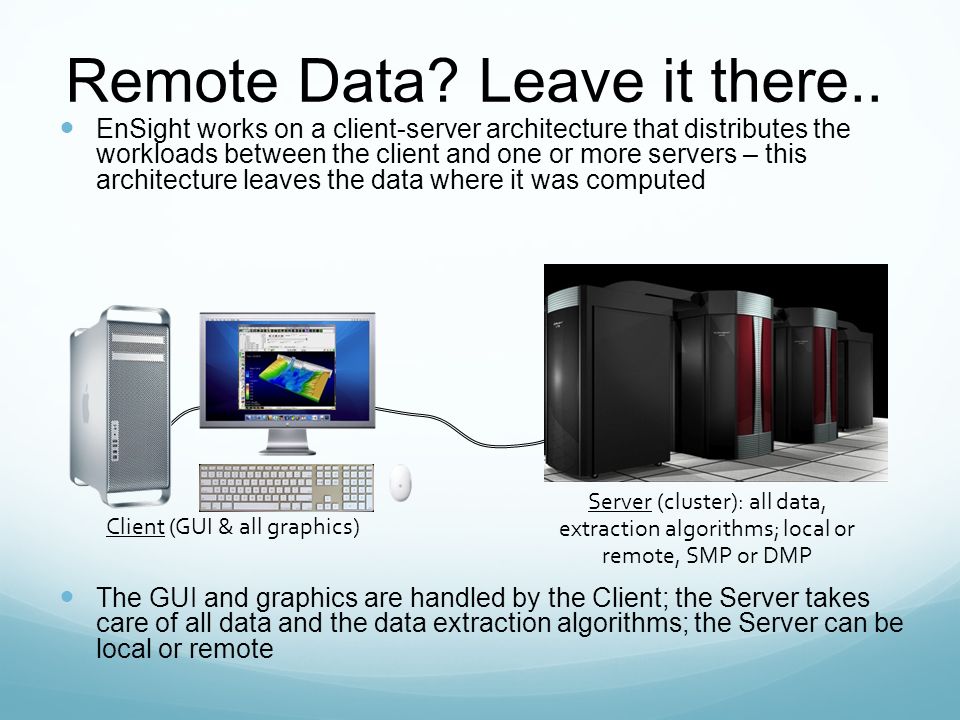 Remote Data? Leave it there..

EnSight works on a client-server architecture that distributes the workloads between the client and one or more servers – this architecture leaves the data where it was computed

Client (GUI & all graphics)

Server (cluster): all data, extraction algorithms; local or remote, SMP or DMP

The GUI and graphics are handled by the Client; the Server takes care of all data and the data extraction algorithms; the Server can be local or remote